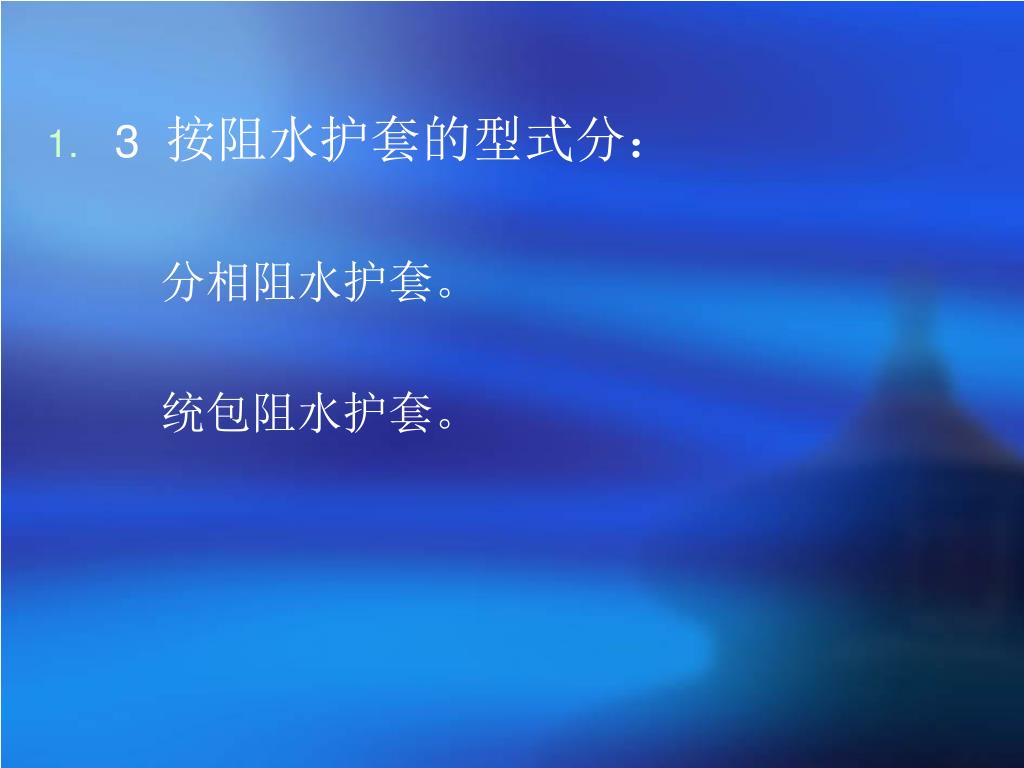 1. 3 按阻水护套的型式分：

分相阻水护套。

统包阻水护套。